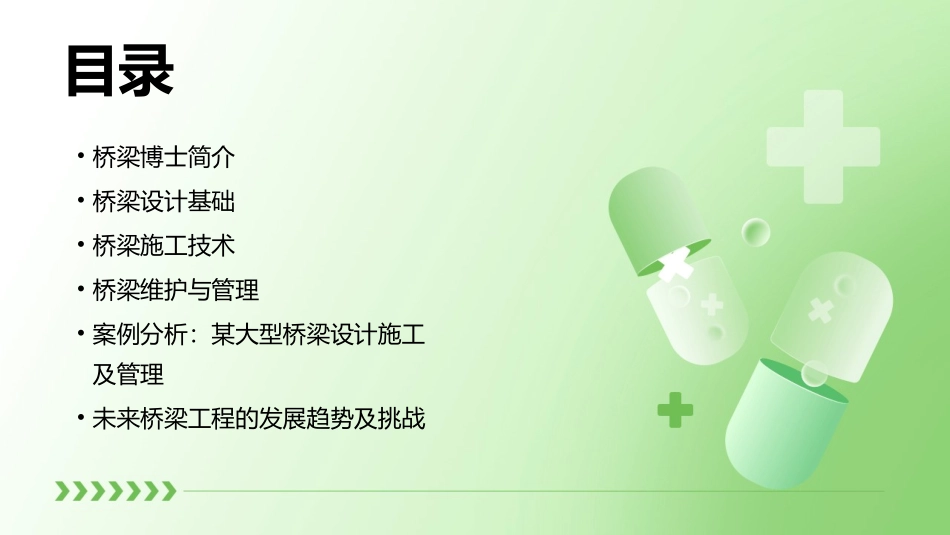 目录

• 桥梁博士简介

• 桥梁设计基础

• 桥梁施工技术

• 桥梁维护与管理

• 案例分析：某大型桥梁设计施工及管理

• 未来桥梁工程的发展趋势及挑战